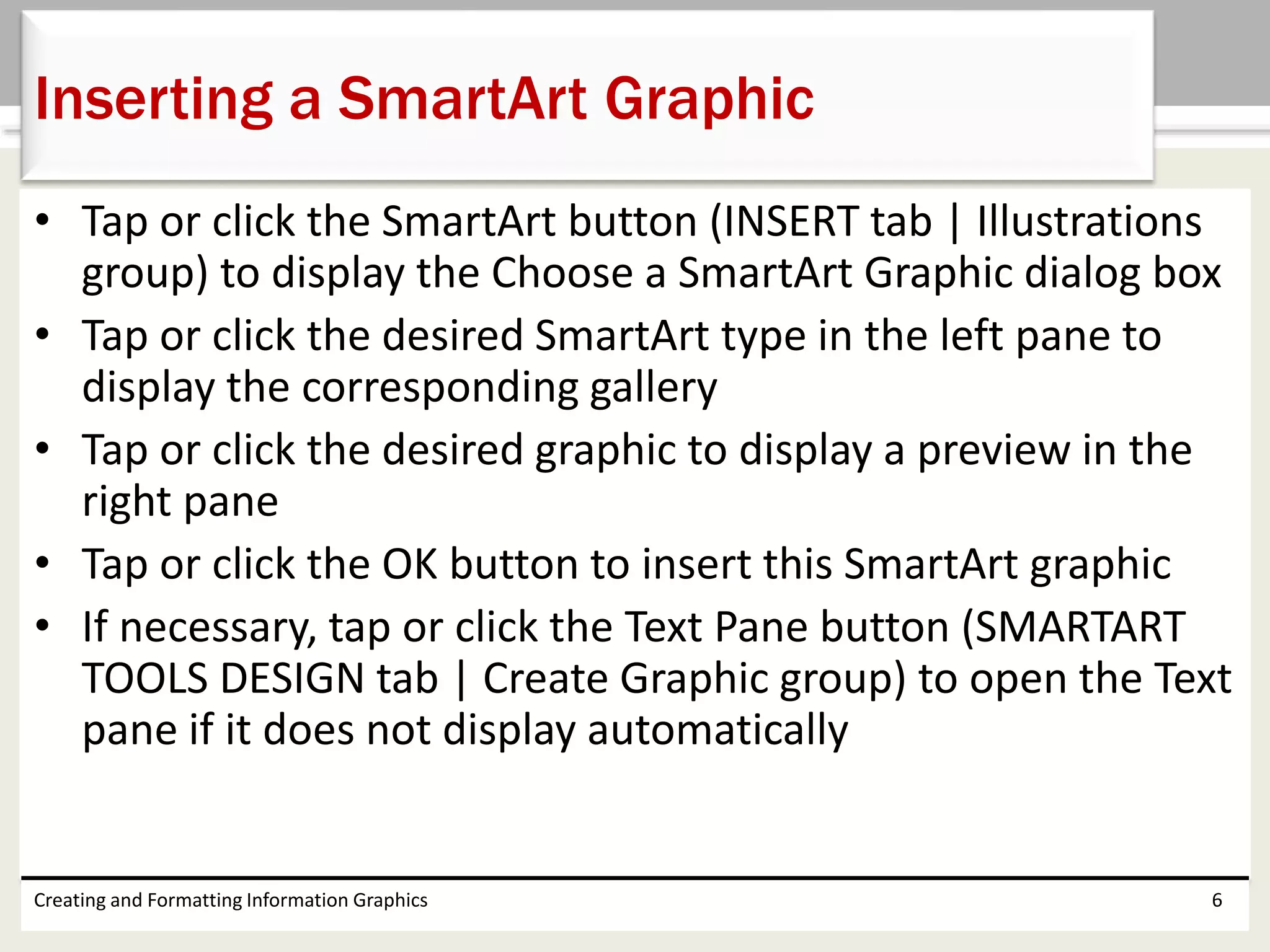 Inserting a SmartArt Graphic

• Tap or click the SmartArt button (INSERT tab | Illustrations group) to display the Choose a SmartArt Graphic dialog box
• Tap or click the desired SmartArt type in the left pane to display the corresponding gallery
• Tap or click the desired graphic to display a preview in the right pane
• Tap or click the OK button to insert this SmartArt graphic
• If necessary, tap or click the Text Pane button (SMARTART TOOLS DESIGN tab | Create Graphic group) to open the Text pane if it does not display automatically

Creating and Formatting Information Graphics

6